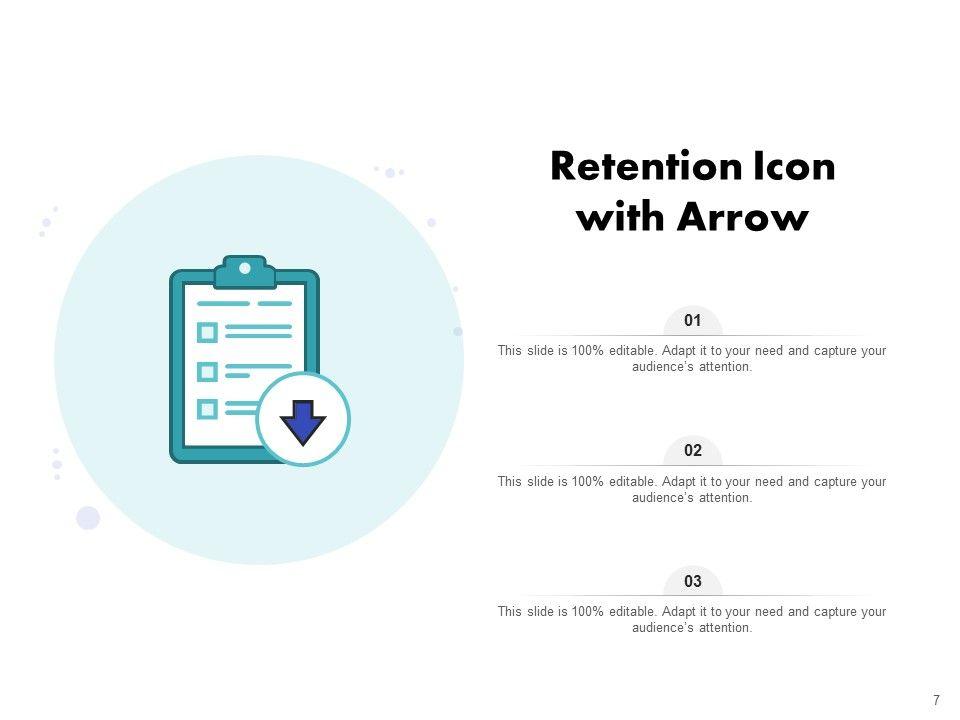 Retention Icon with Arrow

01

This slide is 100% editable. Adapt it to your need and capture your audience's attention.

02

This slide is 100% editable. Adapt it to your need and capture your audience's attention.

03

This slide is 100% editable. Adapt it to your need and capture your audience's attention.

7